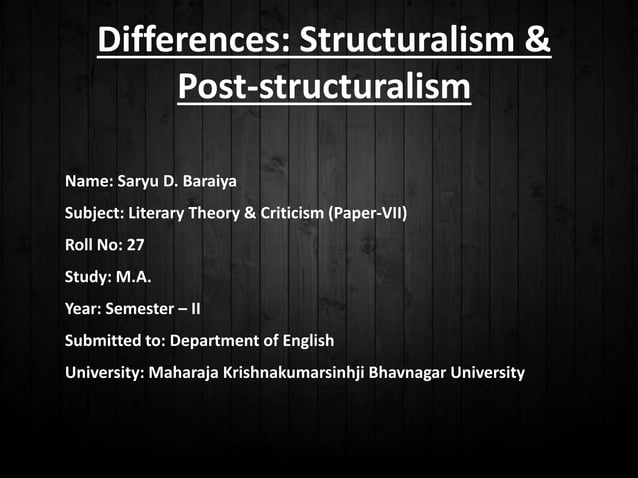 Differences: Structuralism & Post-structuralism

Name: Saryu D. Baraiya

Subject: Literary Theory & Criticism (Paper-VII)

Roll No: 27

Study: M.A.

Year: Semester – II

Submitted to: Department of English

University: Maharaja Krishnakumarsinhji Bhavnagar University